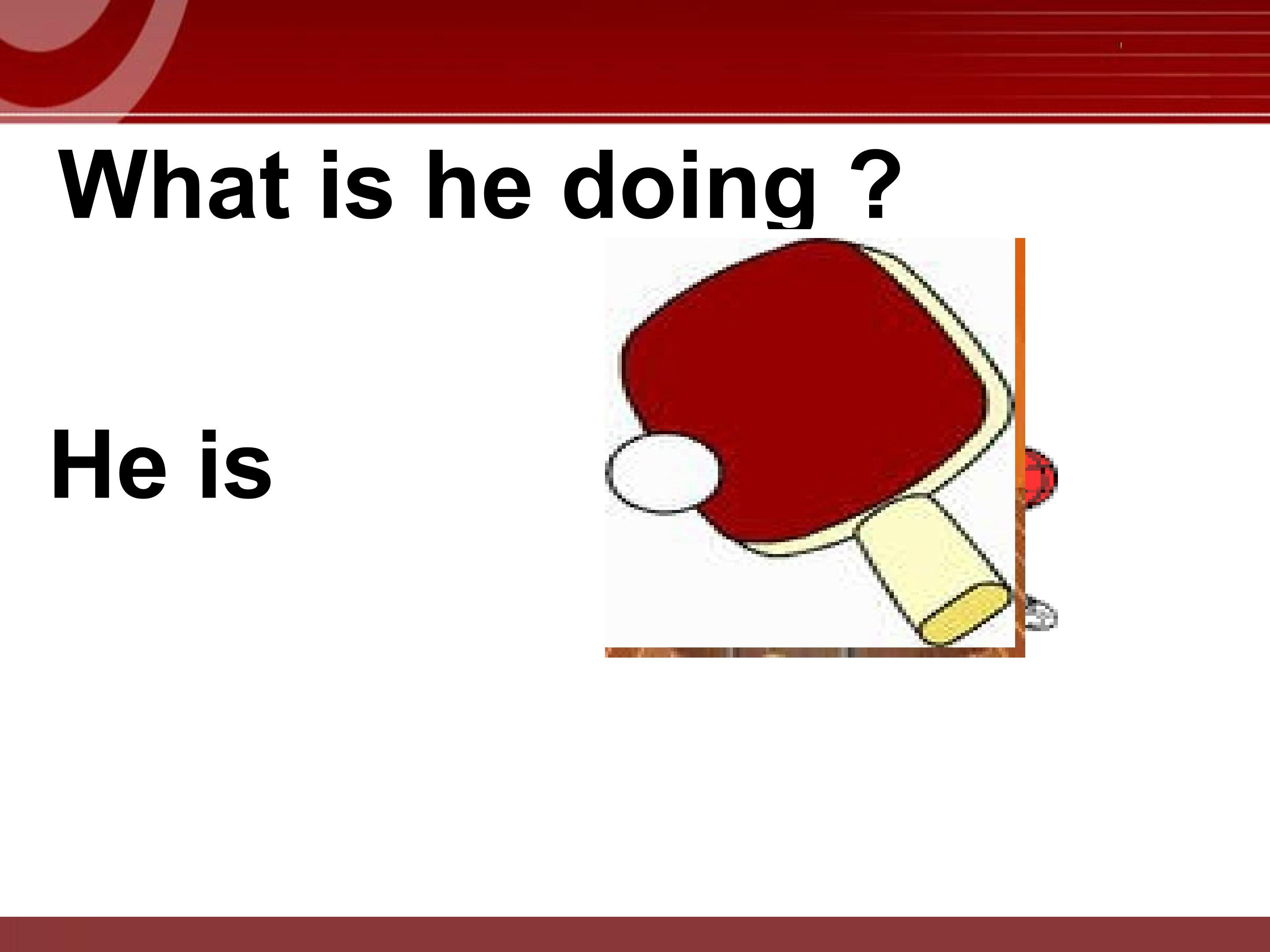 What is he doing ?

He is